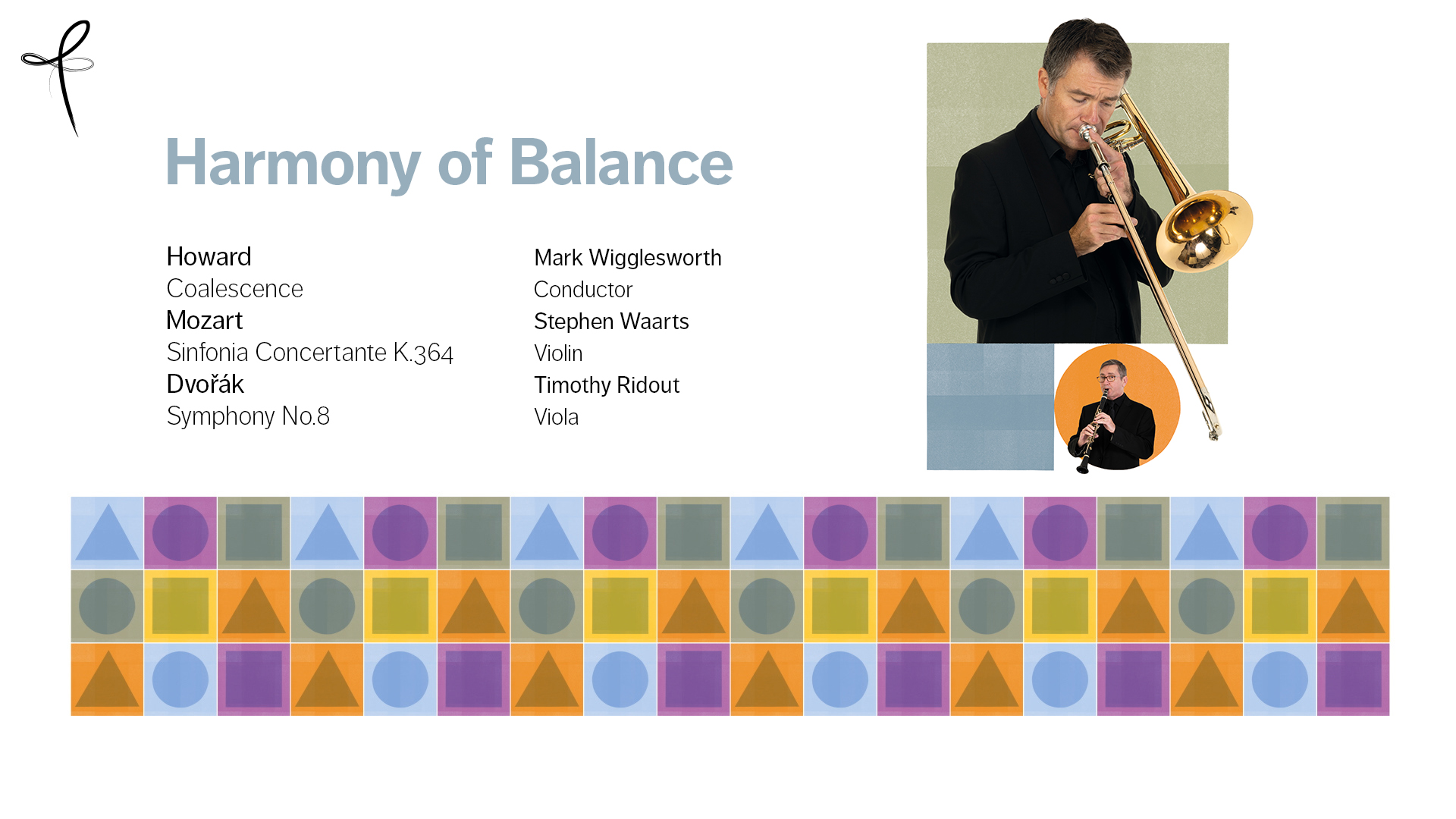 Harmony of Balance

Howard
Coalescence
Mozart
Sinfonia Concertante K.364
Dvořák
Symphony No.8

Mark Wigglesworth
Conductor
Stephen Waarts
Violin
Timothy Ridout
Viola